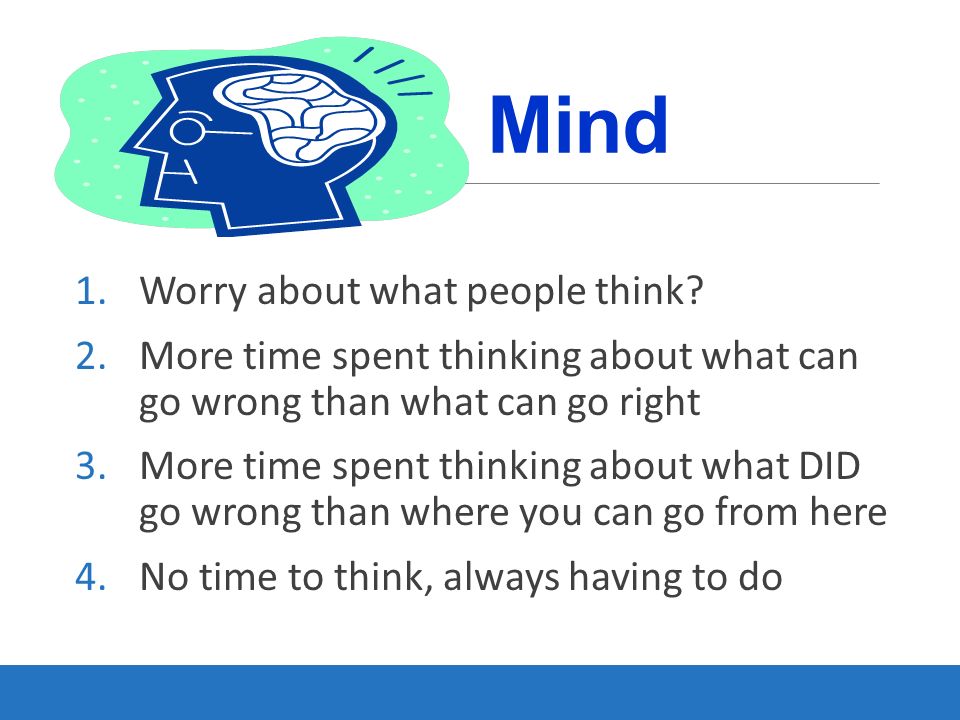 Mind

1. Worry about what people think?
2. More time spent thinking about what can go wrong than what can go right
3. More time spent thinking about what DID go wrong than where you can go from here
4. No time to think, always having to do